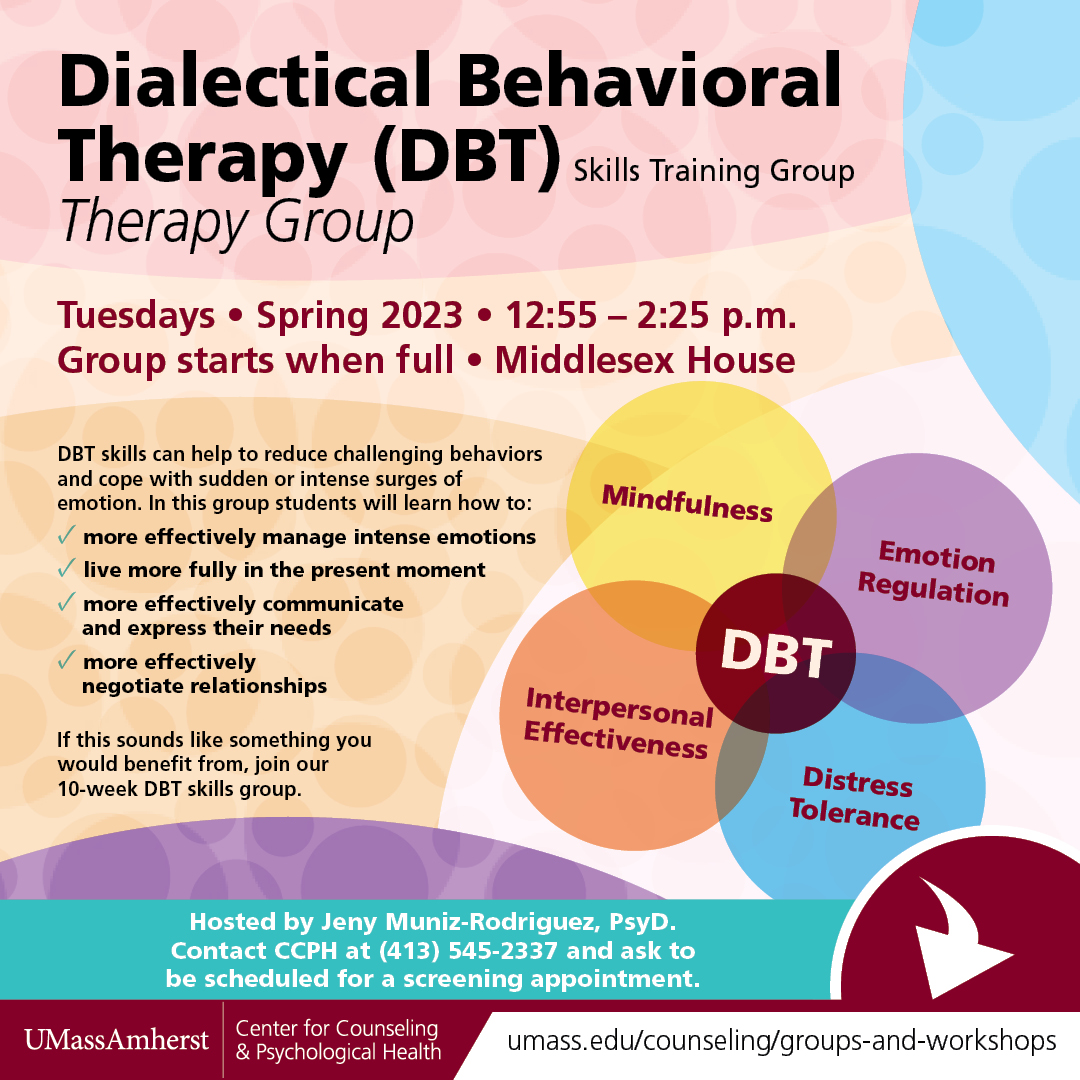 Dialectical Behavioral Therapy (DBT) Skills Training Group
Therapy Group

Tuesdays • Spring 2023 • 12:55 – 2:25 p.m.
Group starts when full • Middlesex House

DBT skills can help to reduce challenging behaviors and cope with sudden or intense surges of emotion. In this group students will learn how to:
✓ more effectively manage intense emotions
✓ live more fully in the present moment
✓ more effectively communicate and express their needs
✓ more effectively negotiate relationships

If this sounds like something you would benefit from, join our 10-week DBT skills group.

Mindfulness
Emotion Regulation
DBT
Interpersonal Effectiveness
Distress Tolerance

Hosted by Jeny Muniz-Rodriguez, PsyD.
Contact CCPH at (413) 545-2337 and ask to be scheduled for a screening appointment.

UMassAmherst
Center for Counseling & Psychological Health
umass.edu/counseling/groups-and-workshops